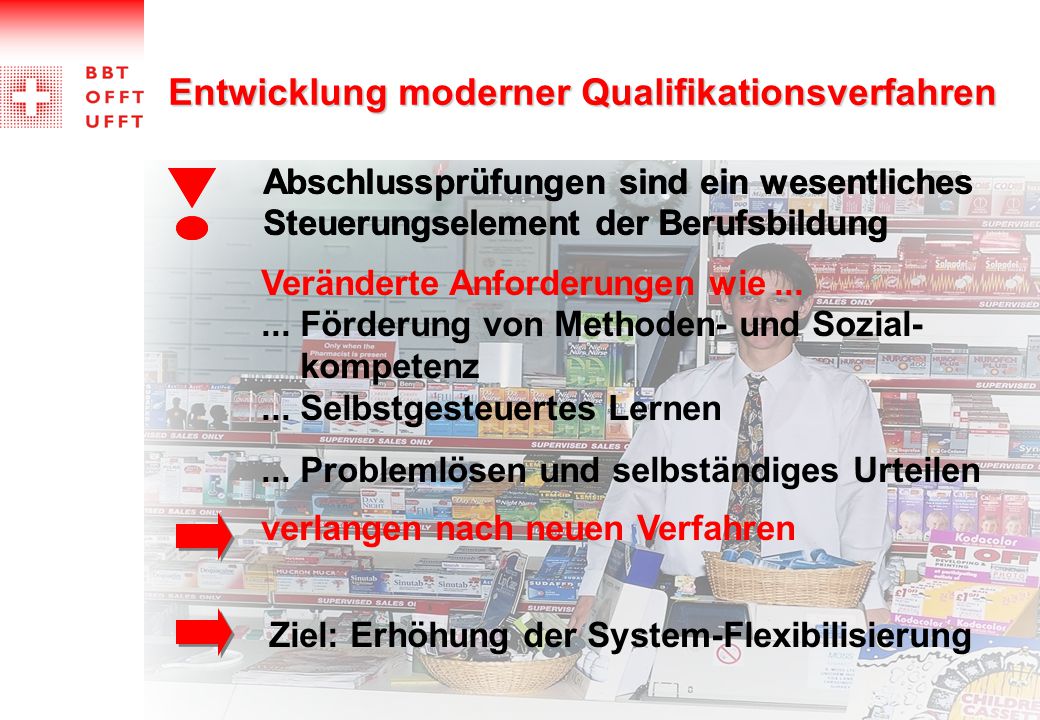 BBT
OFFT
UFFT

Entwicklung moderner Qualifikationsverfahren

Abschlussprüfungen sind ein wesentliches Steuerungselement der Berufsbildung

Veränderte Anforderungen wie ...
... Förderung von Methoden- und Sozialkompetenz
... Selbstgesteuertes Lernen

... Problemlösen und selbständiges Urteilen

verlangen nach neuen Verfahren

Ziel: Erhöhung der System-Flexibilisierung